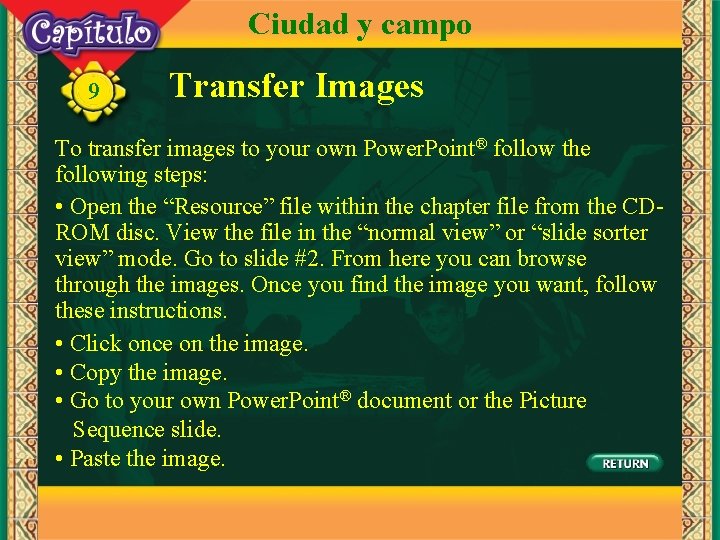 Capítulo

Ciudad y campo

9

Transfer Images

To transfer images to your own PowerPoint® follow the following steps:

• Open the “Resource” file within the chapter file from the CD-ROM disc. View the file in the “normal view” or “slide sorter view” mode. Go to slide #2. From here you can browse through the images. Once you find the image you want, follow these instructions.

• Click once on the image.

• Copy the image.

• Go to your own PowerPoint® document or the Picture Sequence slide.

• Paste the image.

RETURN